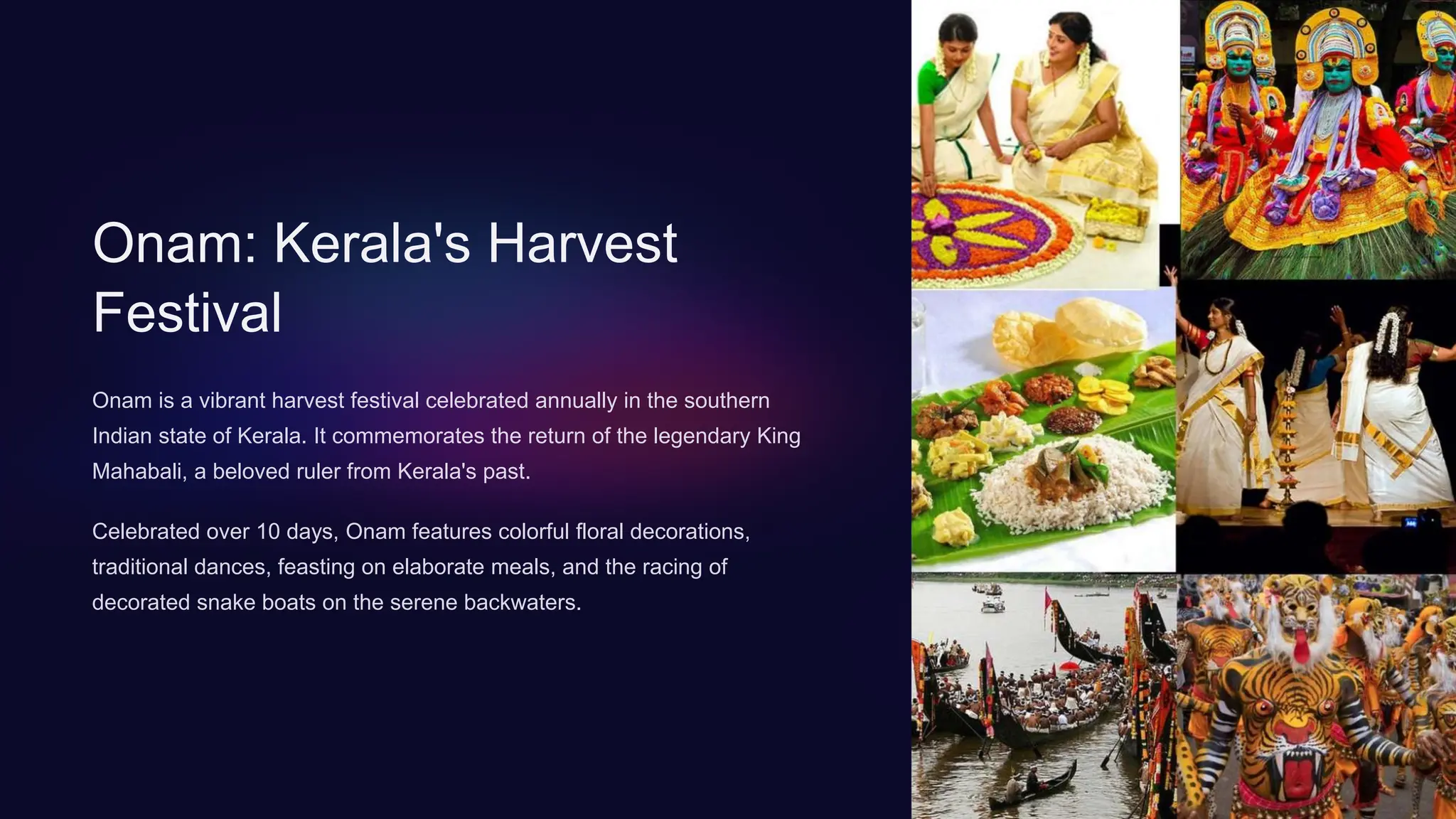 Onam: Kerala's Harvest Festival

Onam is a vibrant harvest festival celebrated annually in the southern Indian state of Kerala. It commemorates the return of the legendary King Mahabali, a beloved ruler from Kerala's past.

Celebrated over 10 days, Onam features colorful floral decorations, traditional dances, feasting on elaborate meals, and the racing of decorated snake boats on the serene backwaters.